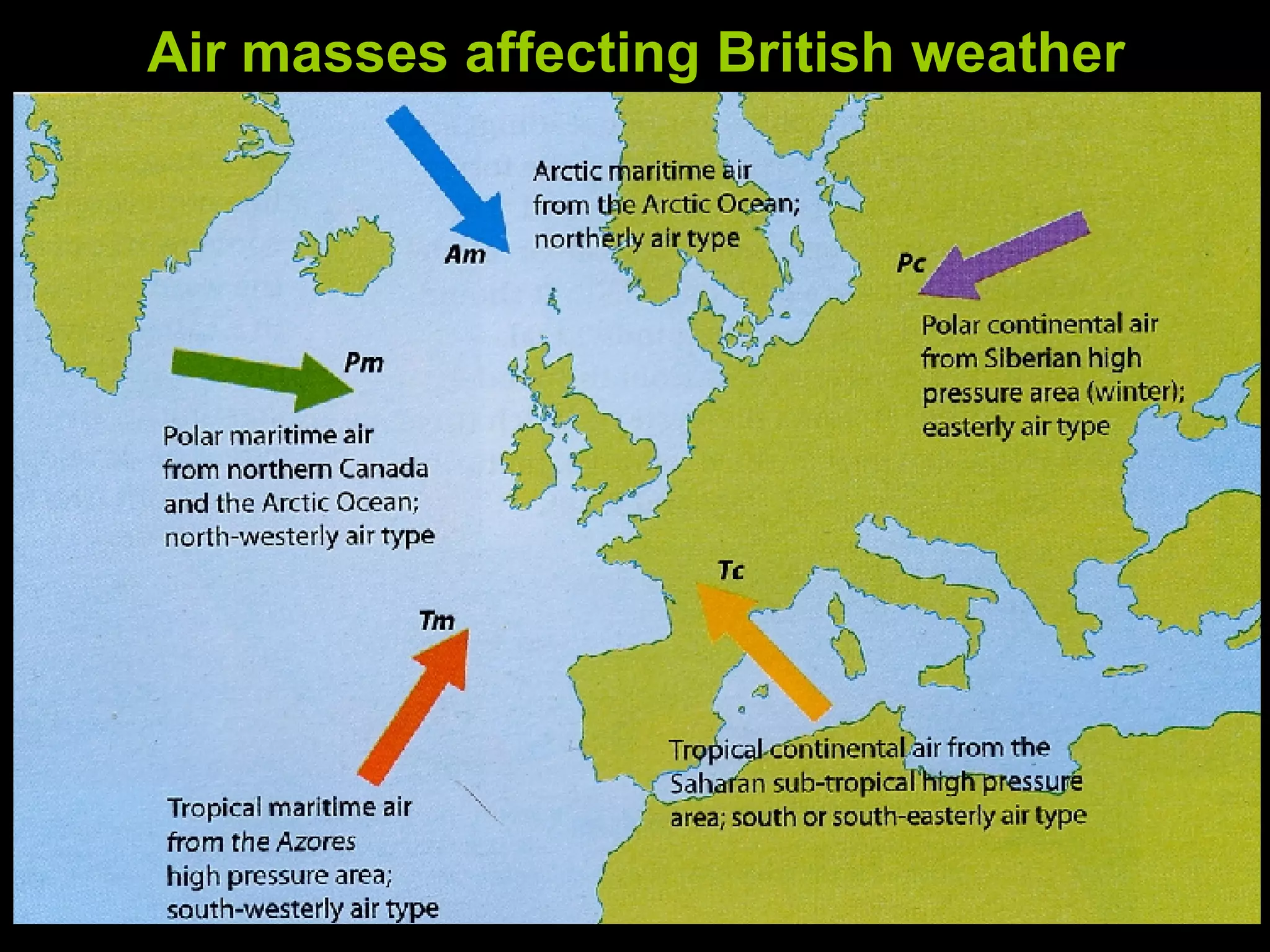 Air masses affecting British weather

Am

Arctic maritime air from the Arctic Ocean; northerly air type

Pc

Polar continental air from Siberian high pressure area (winter); easterly air type

Pm

Polar maritime air from northern Canada and the Arctic Ocean; north-westerly air type

Tc

Tm

Tropical continental air from the Saharan sub-tropical high pressure area; south or south-easterly air type

Tropical maritime air from the Azores high pressure area; south-westerly air type